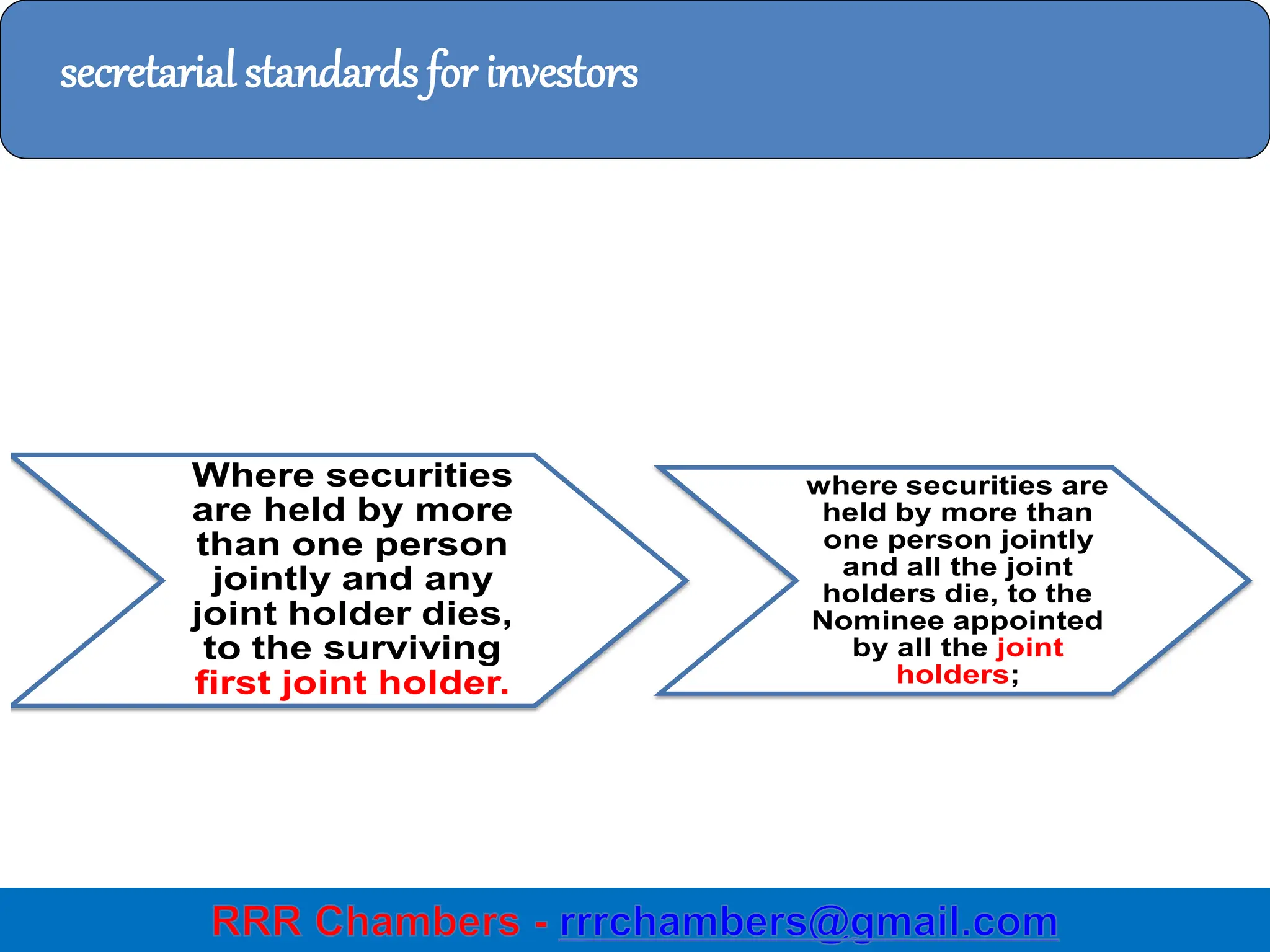 secretarial standards for investors

Where securities are held by more than one person jointly and any joint holder dies, to the surviving first joint holder.

where securities are held by more than one person jointly and all the joint holders die, to the Nominee appointed by all the joint holders;

RRR Chambers - rrrchambers@gmail.com